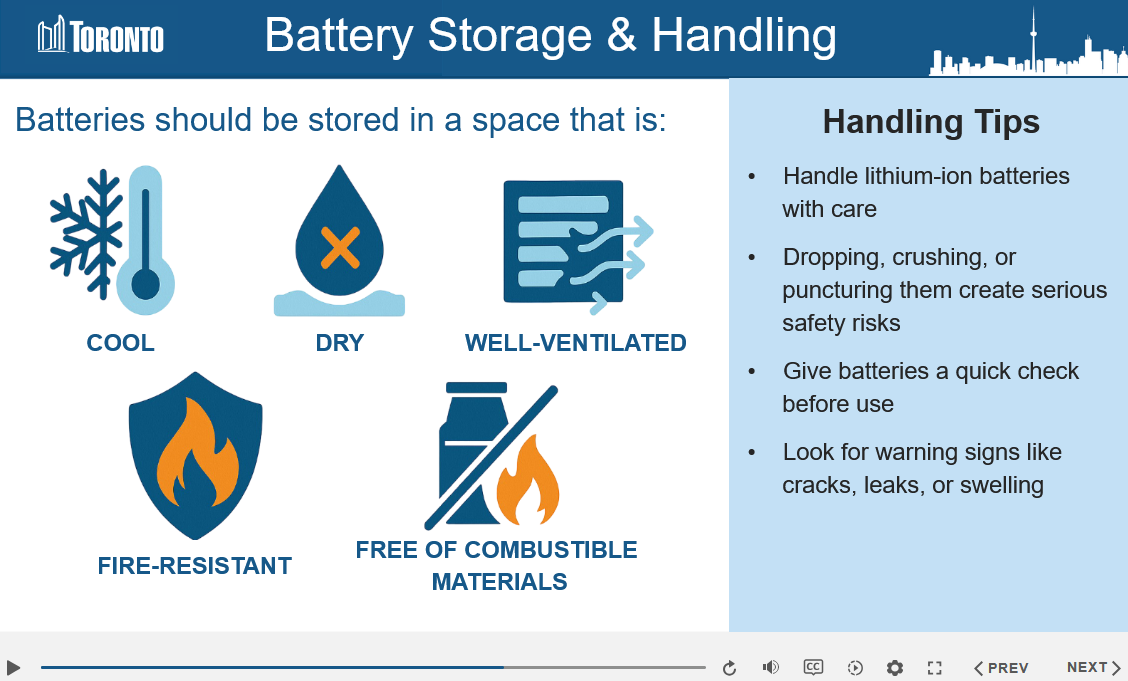 TORONTO

Battery Storage & Handling

Batteries should be stored in a space that is:

COOL

DRY

WELL-VENTILATED

FIRE-RESISTANT

FREE OF COMBUSTIBLE MATERIALS

Handling Tips

• Handle lithium-ion batteries with care

• Dropping, crushing, or puncturing them create serious safety risks

• Give batteries a quick check before use

• Look for warning signs like cracks, leaks, or swelling

CC

PREV

NEXT